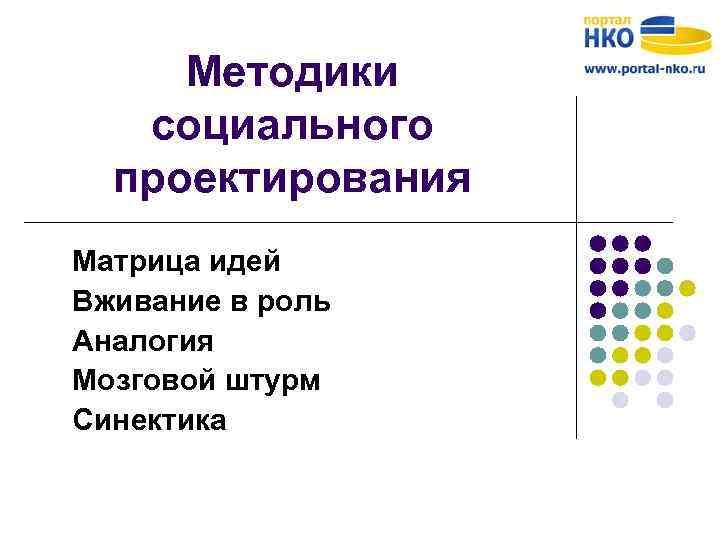 портал
НКО
www.portal-nko.ru

Методики социального проектирования

Матрица идей
Вживание в роль
Аналогия
Мозговой штурм
Синектика